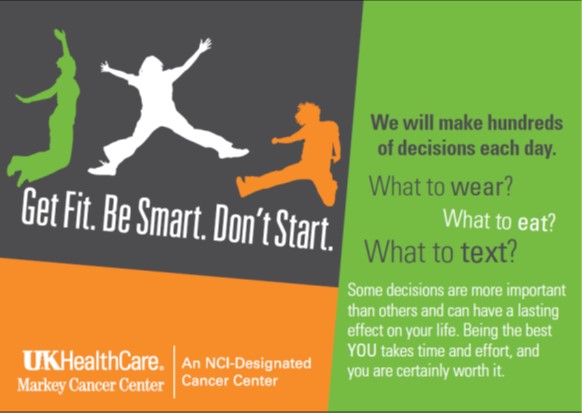 Get Fit. Be Smart. Don't Start.

UKHealthCare.
Markey Cancer Center

An NCI-Designated Cancer Center

We will make hundreds of decisions each day.

What to wear?

What to eat?

What to text?

Some decisions are more important than others and can have a lasting effect on your life. Being the best YOU takes time and effort, and you are certainly worth it.